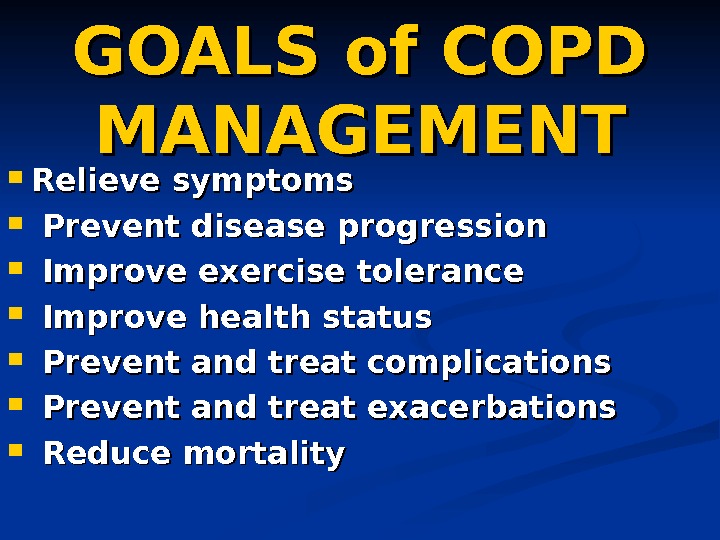 GOALS of COPD MANAGEMENT

- Relieve symptoms
- Prevent disease progression
- Improve exercise tolerance
- Improve health status
- Prevent and treat complications
- Prevent and treat exacerbations
- Reduce mortality